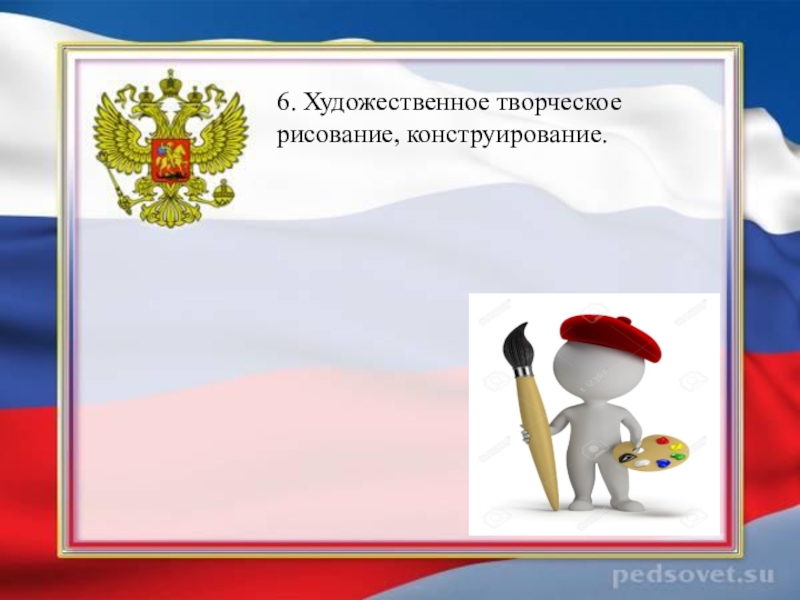 6. Художественное творческое рисование, конструирование.

pedsovet.su